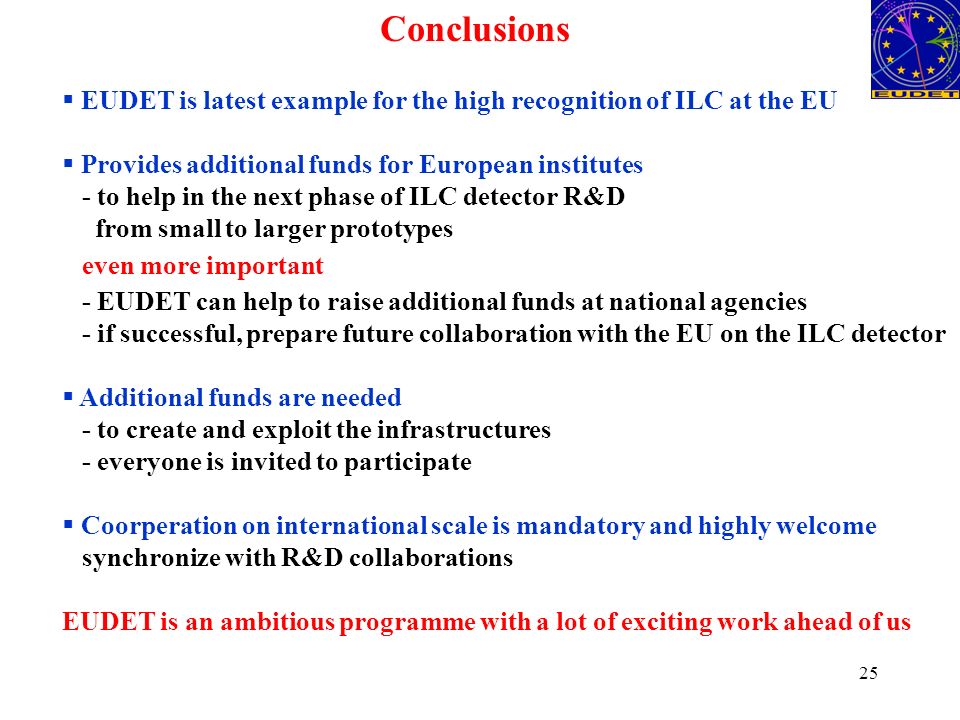 Conclusions

EUDET

▪ EUDET is latest example for the high recognition of ILC at the EU

▪ Provides additional funds for European institutes
- to help in the next phase of ILC detector R&D
from small to larger prototypes
even more important
- EUDET can help to raise additional funds at national agencies
- if successful, prepare future collaboration with the EU on the ILC detector

▪ Additional funds are needed
- to create and exploit the infrastructures
- everyone is invited to participate

▪ Coorperation on international scale is mandatory and highly welcome
synchronize with R&D collaborations

EUDET is an ambitious programme with a lot of exciting work ahead of us

25